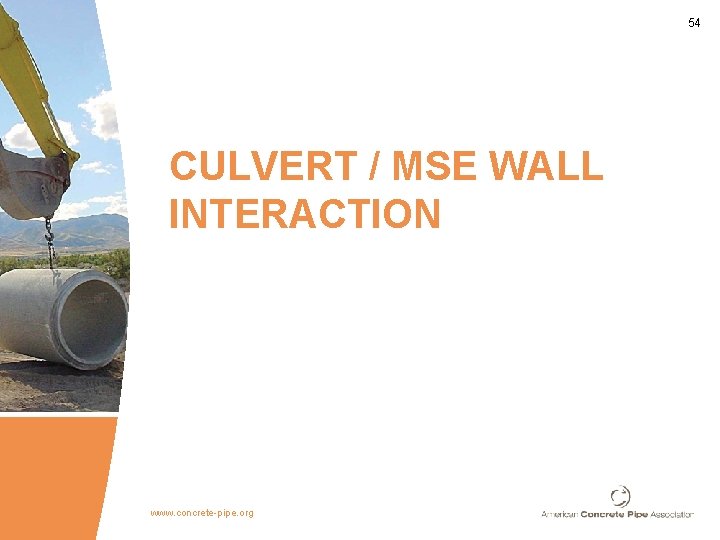 54

CULVERT / MSE WALL INTERACTION

www.concrete-pipe.org

American Concrete Pipe Association